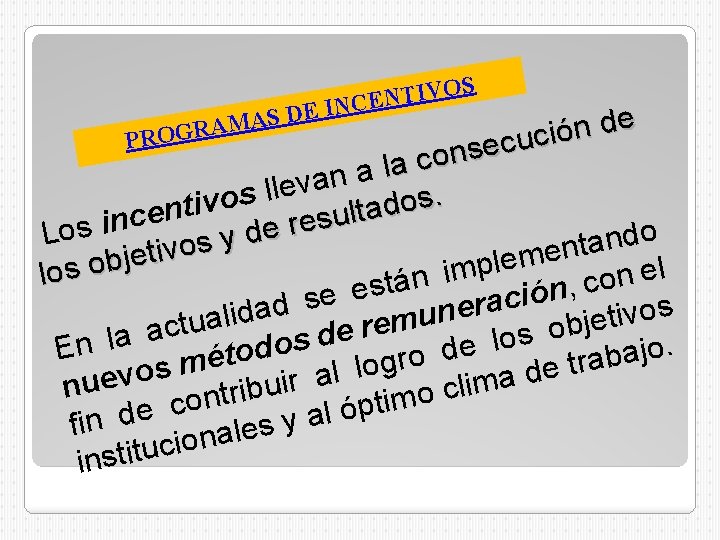 PROGRAMAS DE INCENTIVOS

Los incentivos llevan a la consecución de los objetivos y de resultados.

En la actualidad se están implementando nuevos métodos de remuneración, con el fin de contribuir al logro de los objetivos institucionales y al óptimo clima de trabajo.